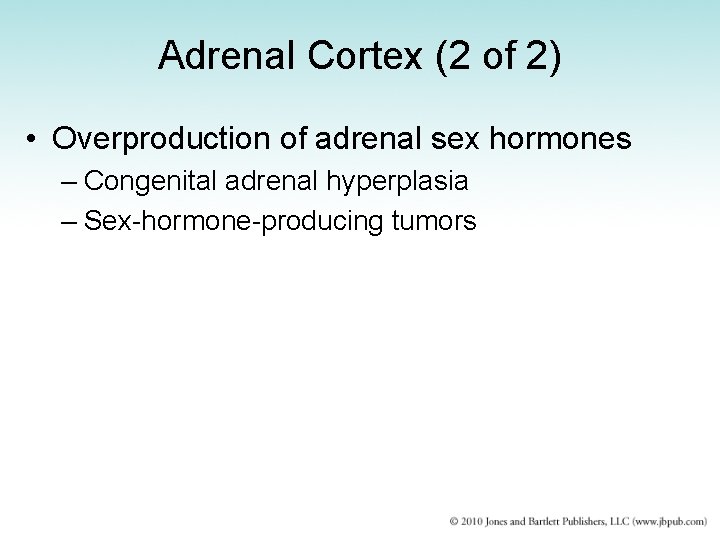 Adrenal Cortex (2 of 2)

• Overproduction of adrenal sex hormones
– Congenital adrenal hyperplasia
– Sex-hormone-producing tumors

© 2010 Jones and Bartlett Publishers, LLC (www.jbpub.com)